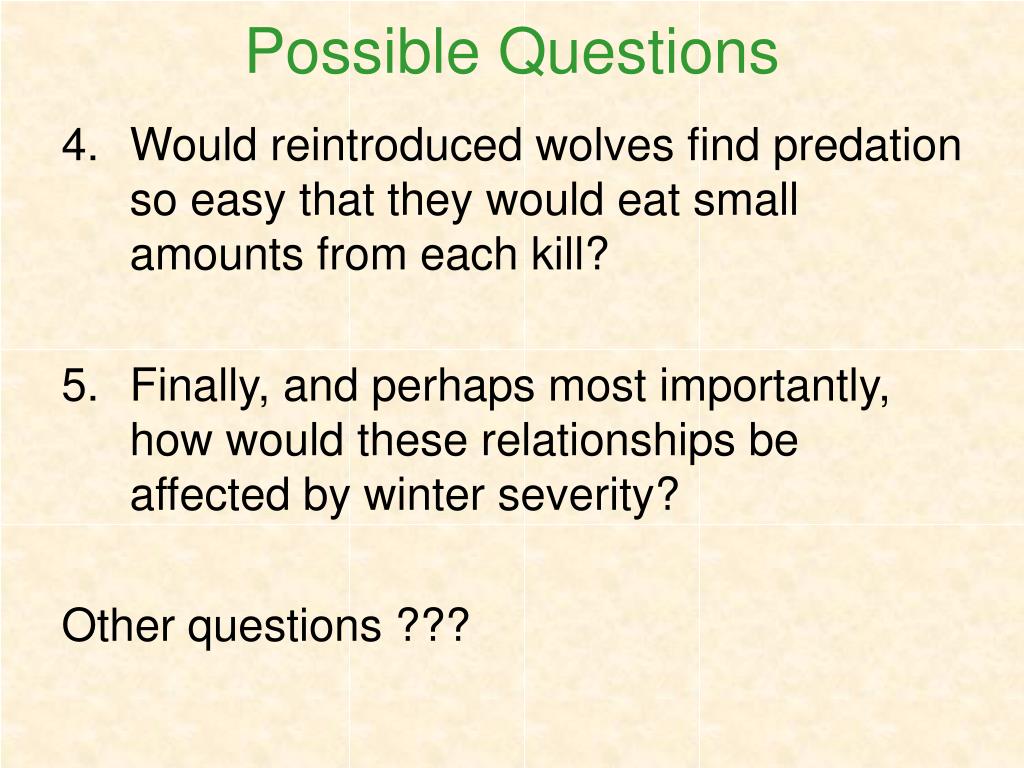 Possible Questions

4. Would reintroduced wolves find predation so easy that they would eat small amounts from each kill?

5. Finally, and perhaps most importantly, how would these relationships be affected by winter severity?

Other questions ???